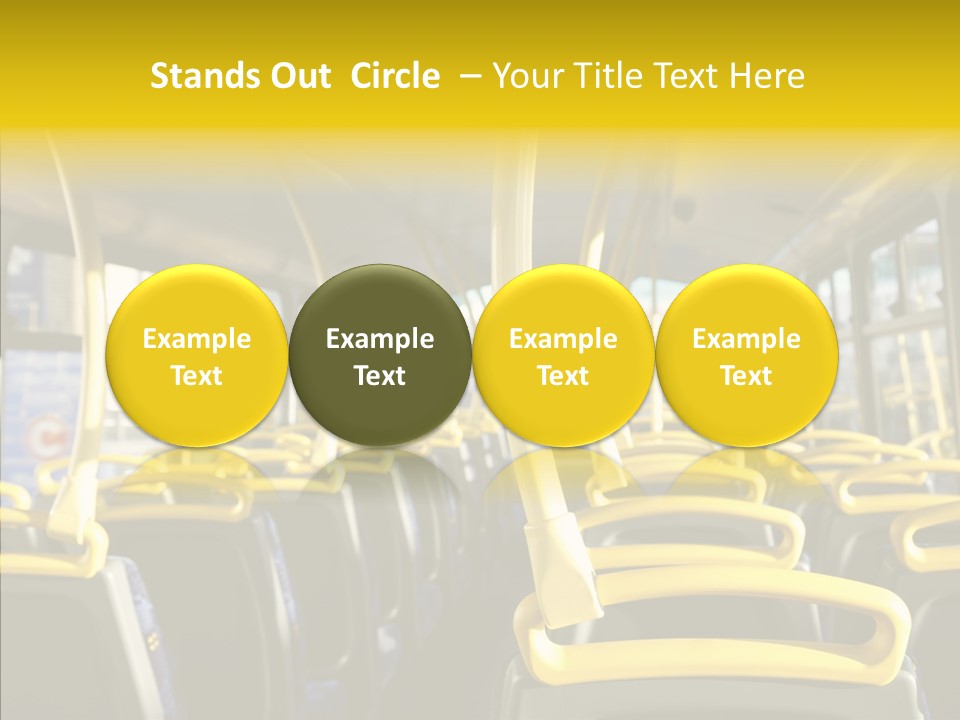 Stands Out Circle – Your Title Text Here

Example Text

Example Text

Example Text

Example Text